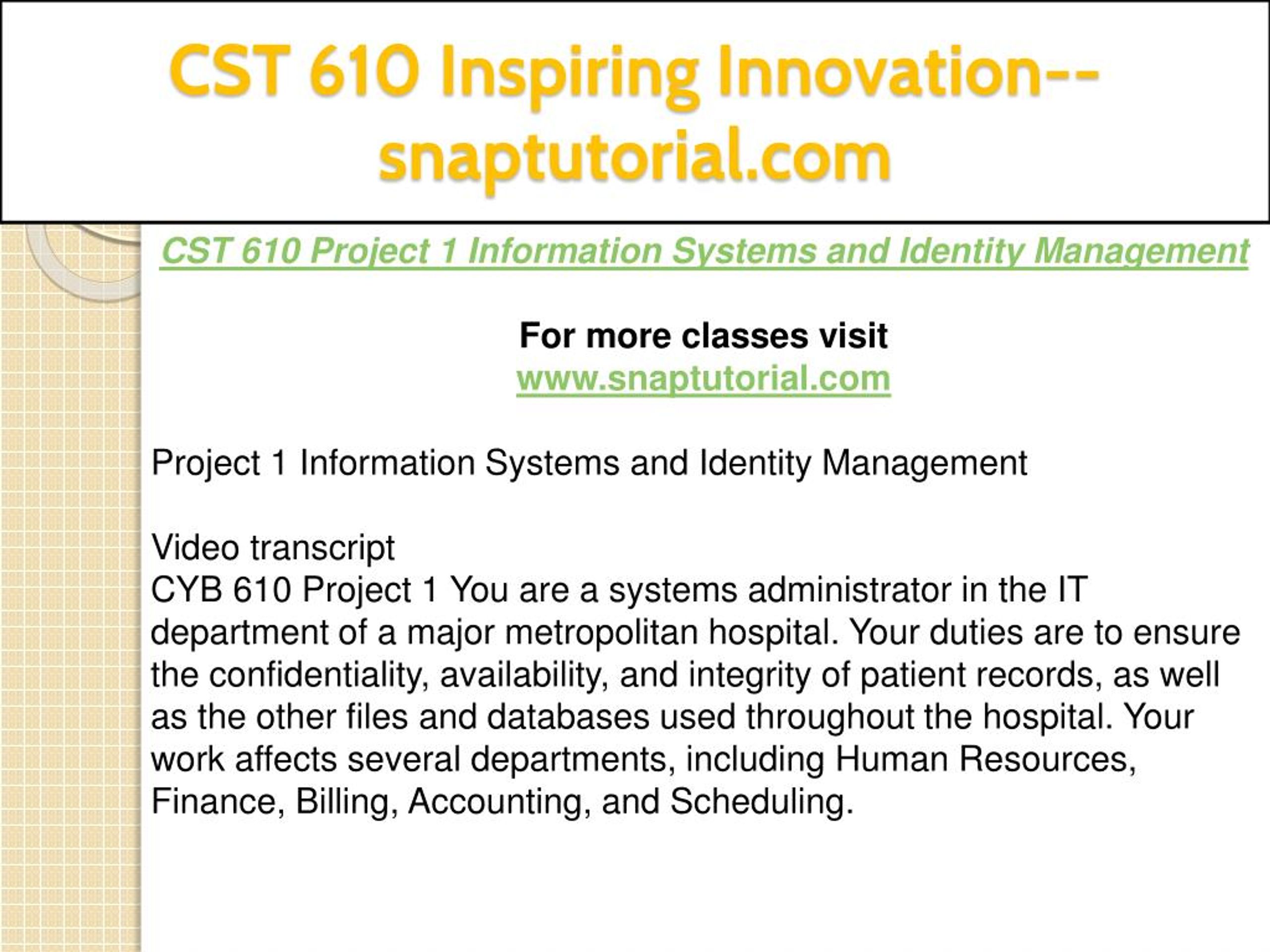 CST 610 Inspiring Innovation--snaptutorial.com

CST 610 Project 1 Information Systems and Identity Management

For more classes visit
www.snaptutorial.com

Project 1 Information Systems and Identity Management

Video transcript
CYB 610 Project 1 You are a systems administrator in the IT department of a major metropolitan hospital. Your duties are to ensure the confidentiality, availability, and integrity of patient records, as well as the other files and databases used throughout the hospital. Your work affects several departments, including Human Resources, Finance, Billing, Accounting, and Scheduling.